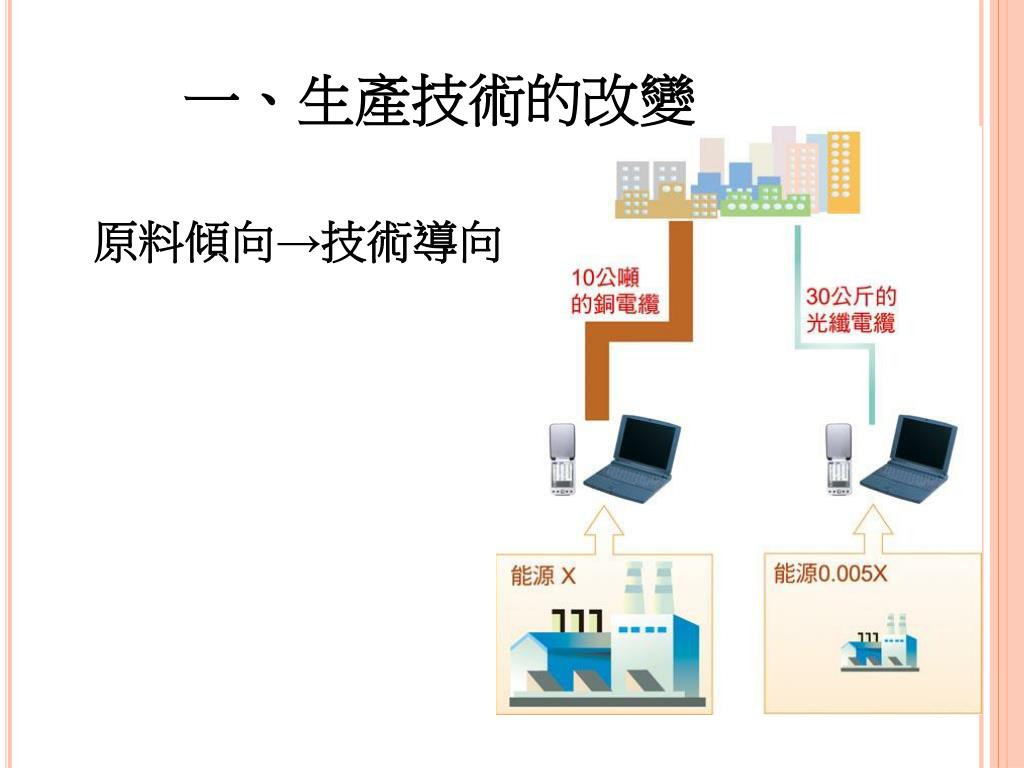 一、生產技術的改變

原料傾向→技術導向

10公噸的銅電纜

30公斤的光纖電纜

能源 X

能源0.005X